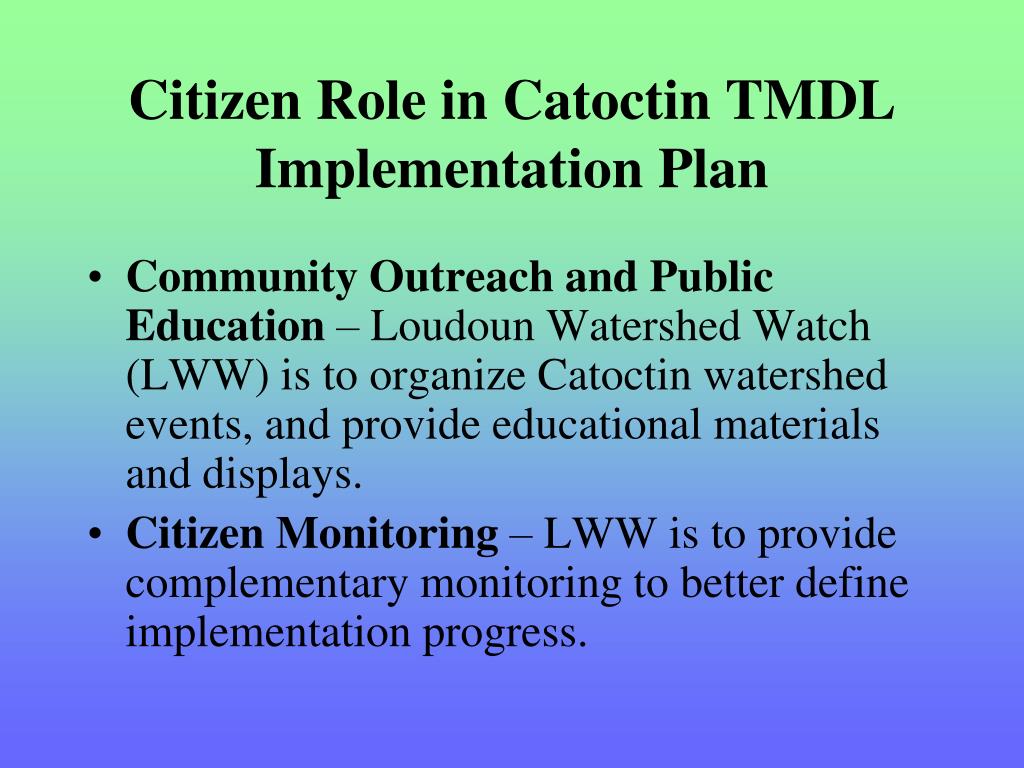 Citizen Role in Catoctin TMDL Implementation Plan

• Community Outreach and Public Education – Loudoun Watershed Watch (LWW) is to organize Catoctin watershed events, and provide educational materials and displays.
• Citizen Monitoring – LWW is to provide complementary monitoring to better define implementation progress.